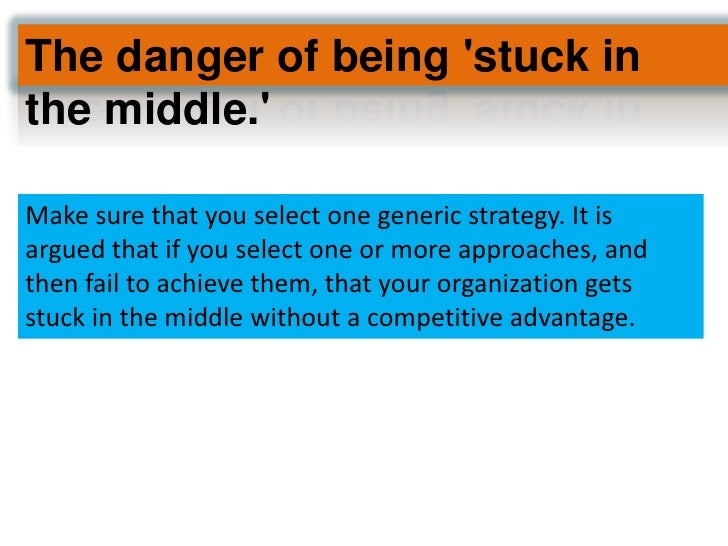 The danger of being 'stuck in the middle.'

Make sure that you select one generic strategy. It is argued that if you select one or more approaches, and then fail to achieve them, that your organization gets stuck in the middle without a competitive advantage.